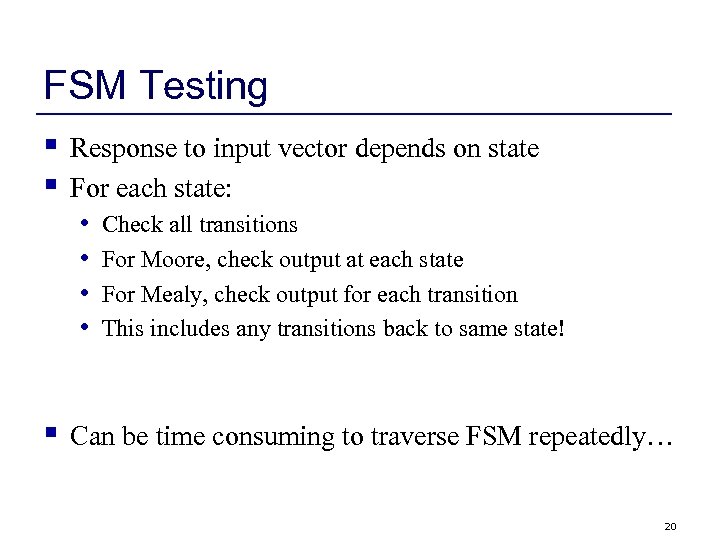 FSM Testing

▪ Response to input vector depends on state
▪ For each state:
• Check all transitions
• For Moore, check output at each state
• For Mealy, check output for each transition
• This includes any transitions back to same state!

▪ Can be time consuming to traverse FSM repeatedly…

20